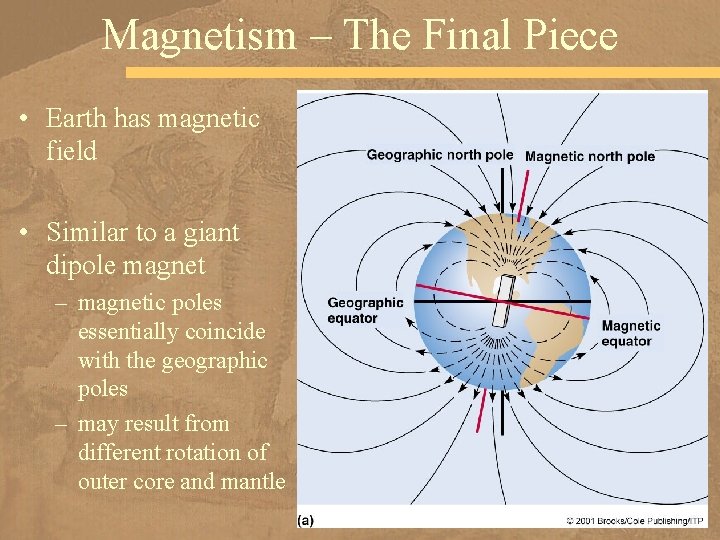 Magnetism – The Final Piece

• Earth has magnetic field

• Similar to a giant dipole magnet
– magnetic poles essentially coincide with the geographic poles
– may result from different rotation of outer core and mantle

Geographic north pole
Magnetic north pole
Geographic equator
Magnetic equator
(a)
© 2001 Brooks/Cole Publishing/ITP